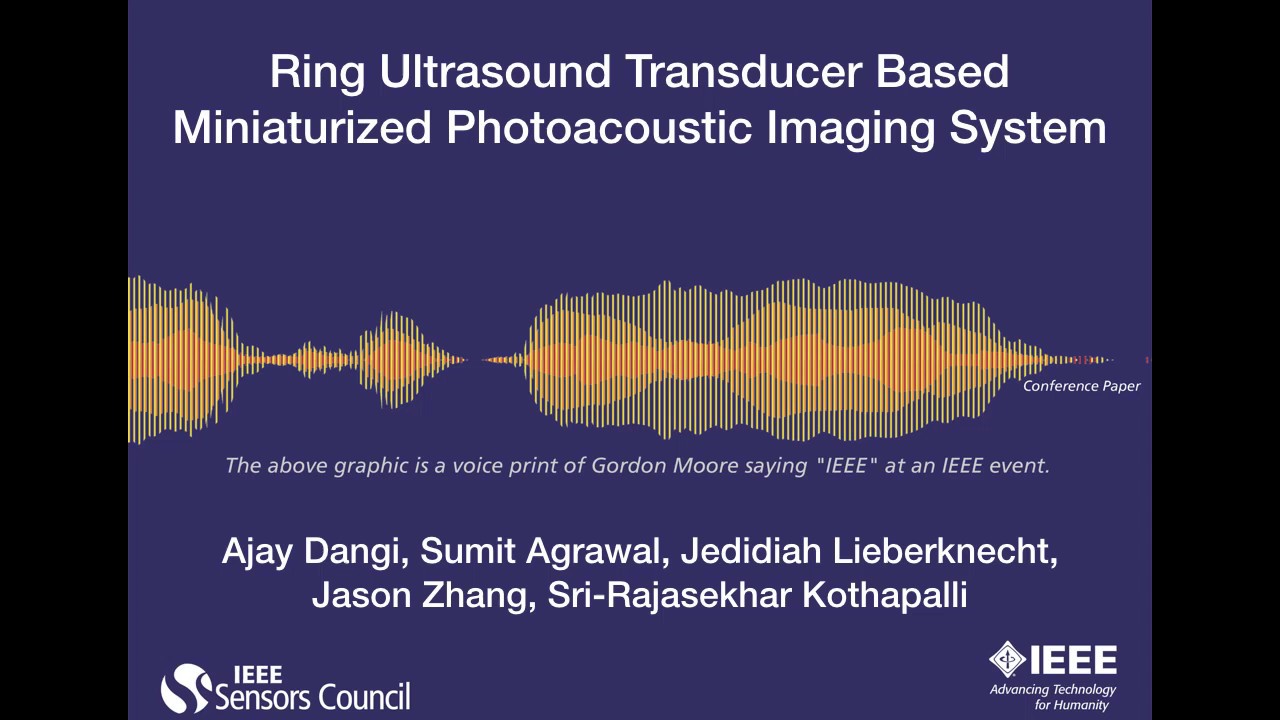 Ring Ultrasound Transducer Based Miniaturized Photoacoustic Imaging System

Conference Paper

The above graphic is a voice print of Gordon Moore saying "IEEE" at an IEEE event.

Ajay Dangi, Sumit Agrawal, Jedidiah Lieberknecht, Jason Zhang, Sri-Rajasekhar Kothapalli

IEEE Sensors Council

IEEE
Advancing Technology for Humanity